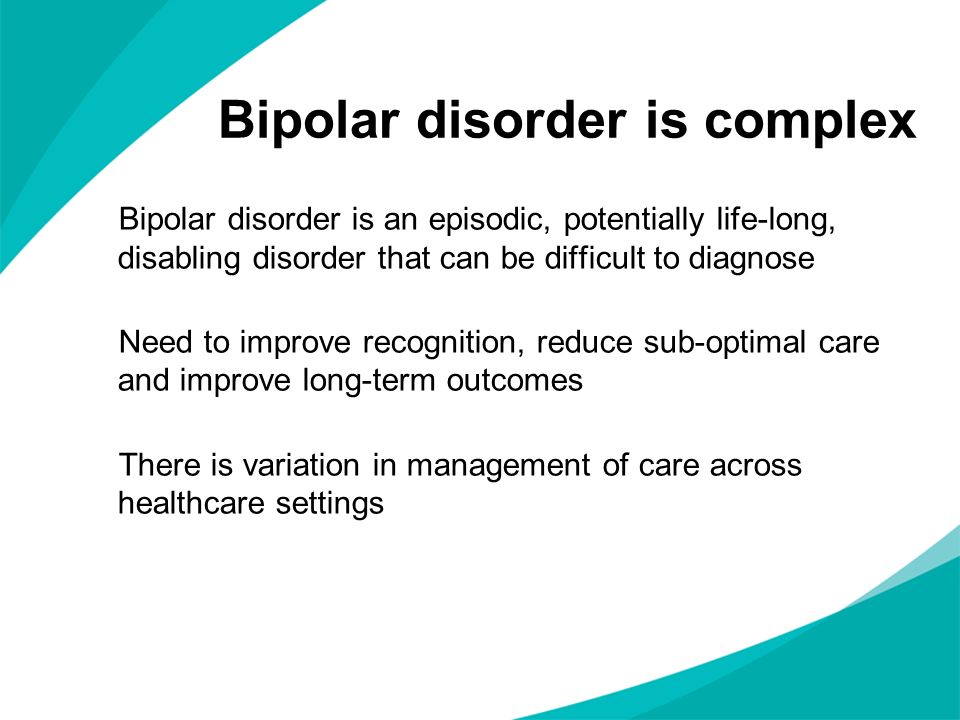 Bipolar disorder is complex

Bipolar disorder is an episodic, potentially life-long, disabling disorder that can be difficult to diagnose

Need to improve recognition, reduce sub-optimal care and improve long-term outcomes

There is variation in management of care across healthcare settings